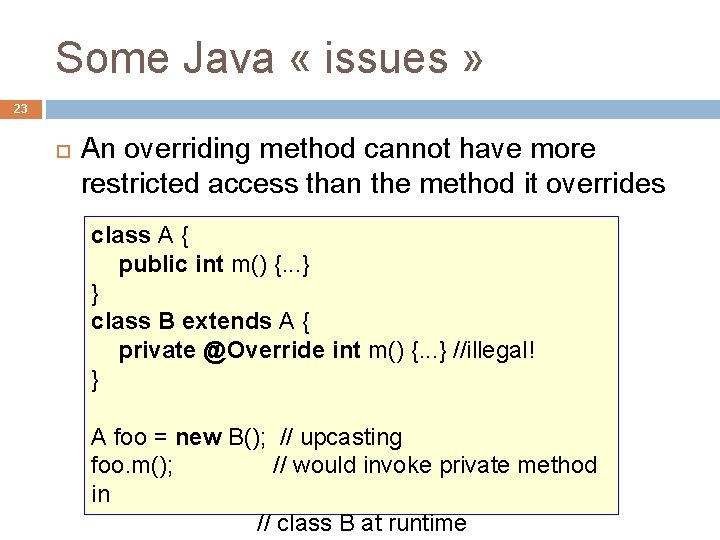 Some Java « issues »

23

An overriding method cannot have more restricted access than the method it overrides

class A {
public int m() {...}
}
class B extends A {
private @Override int m() {...} //illegal!
}

A foo = new B(); // upcasting
foo.m(); // would invoke private method in
// class B at runtime